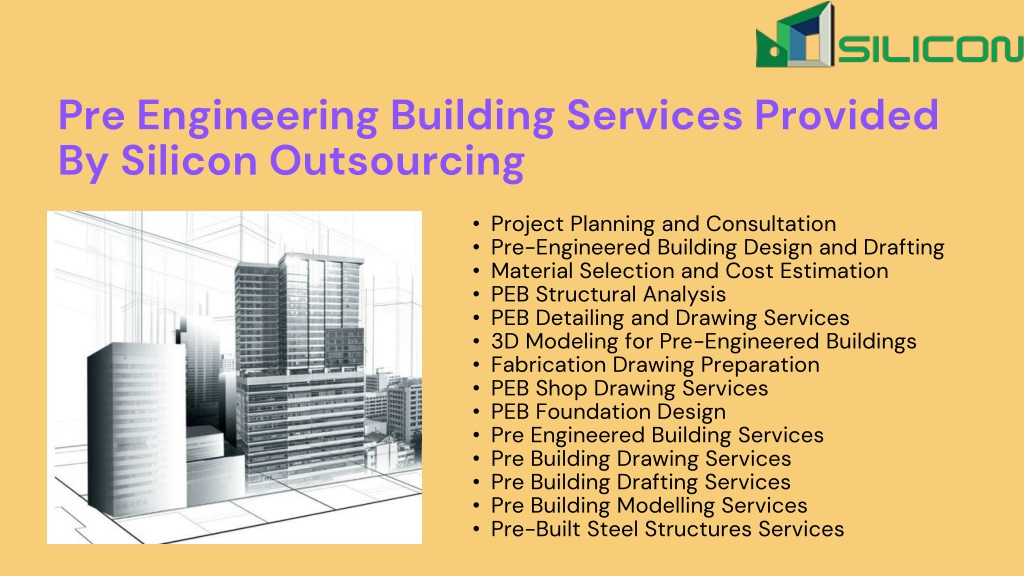 SILICON

Pre Engineering Building Services Provided By Silicon Outsourcing

• Project Planning and Consultation
• Pre-Engineered Building Design and Drafting
• Material Selection and Cost Estimation
• PEB Structural Analysis
• PEB Detailing and Drawing Services
• 3D Modeling for Pre-Engineered Buildings
• Fabrication Drawing Preparation
• PEB Shop Drawing Services
• PEB Foundation Design
• Pre Engineered Building Services
• Pre Building Drawing Services
• Pre Building Drafting Services
• Pre Building Modelling Services
• Pre-Built Steel Structures Services